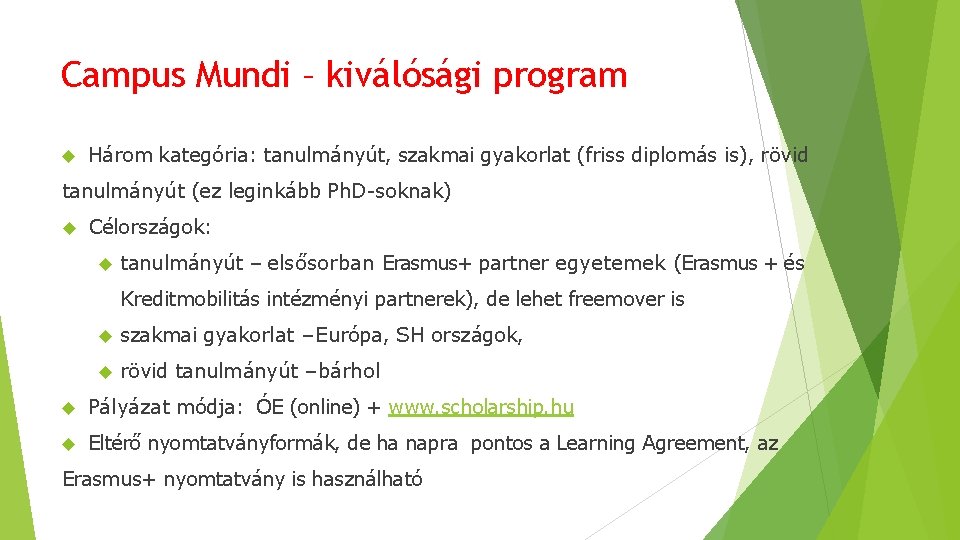 Campus Mundi – kiválósági program

Három kategória: tanulmányút, szakmai gyakorlat (friss diplomás is), rövid tanulmányút (ez leginkább PhD-soknak)

Célországok:

tanulmányút – elsősorban Erasmus+ partner egyetemek (Erasmus + és Kreditmobilitás intézményi partnerek), de lehet freemover is

szakmai gyakorlat –Európa, SH országok,

rövid tanulmányút –bárhol

Pályázat módja: ÓE (online) + www.scholarship.hu

Eltérő nyomtatványformák, de ha napra pontos a Learning Agreement, az Erasmus+ nyomtatvány is használható